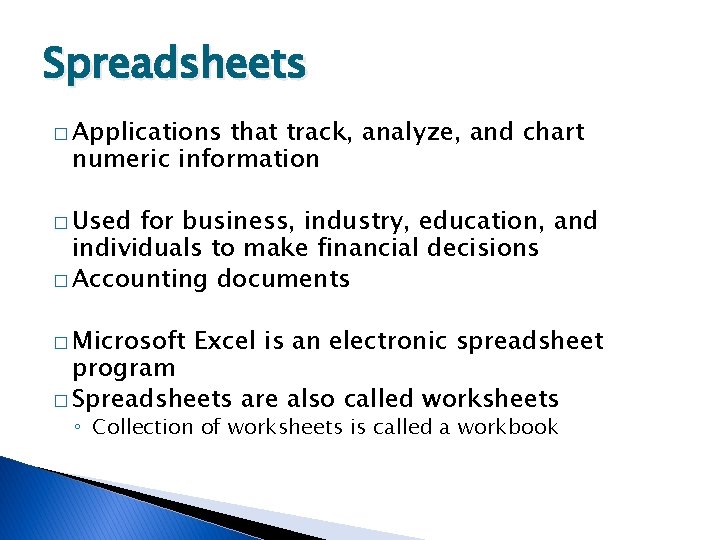 Spreadsheets

□ Applications that track, analyze, and chart numeric information

□ Used for business, industry, education, and individuals to make financial decisions
□ Accounting documents

□ Microsoft Excel is an electronic spreadsheet program
□ Spreadsheets are also called worksheets
◦ Collection of worksheets is called a workbook